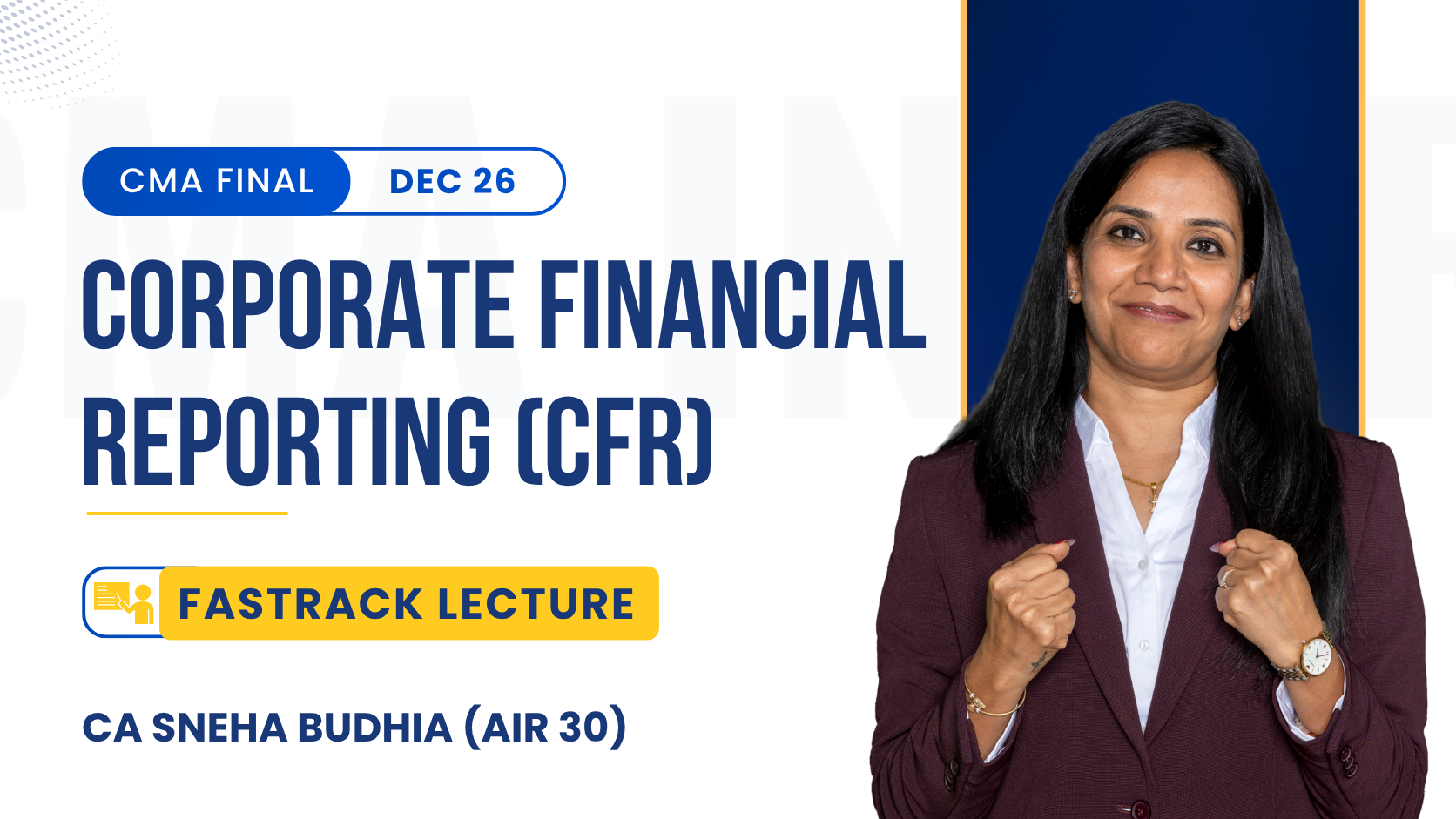 CMA FINAL DEC 26

CORPORATE FINANCIAL REPORTING (CFR)

FASTRACK LECTURE

CA SNEHA BUDHIA (AIR 30)